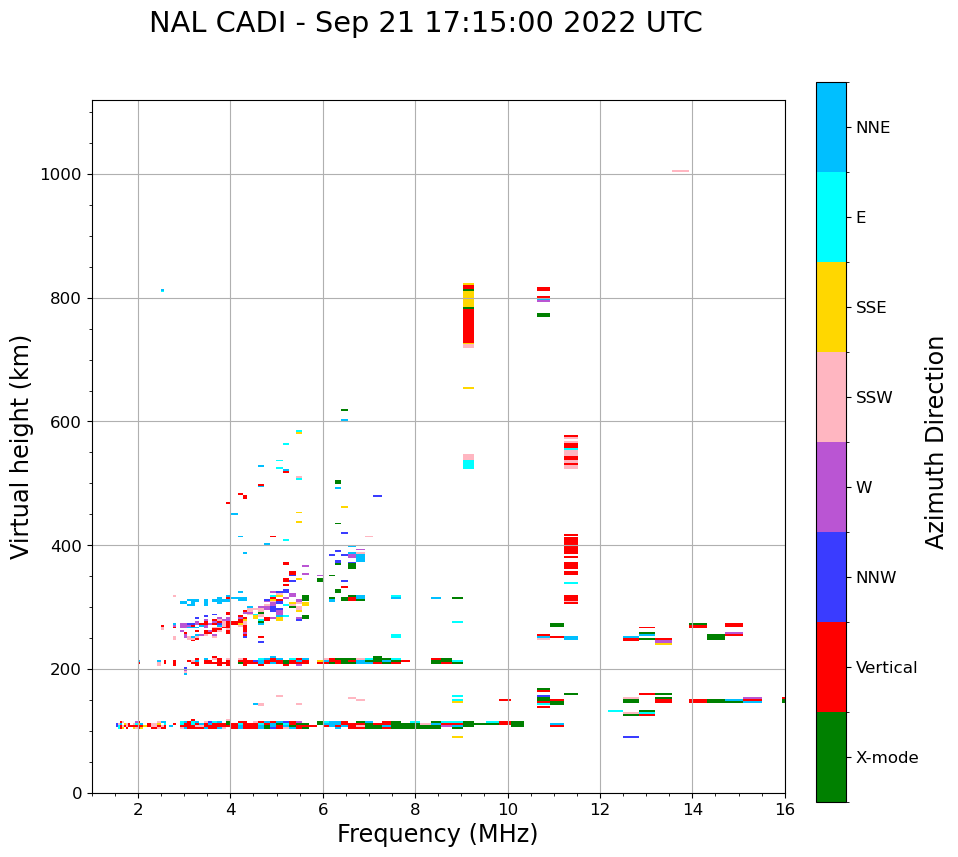 NAL CADI - Sep 21 17:15:00 2022 UTC

Virtual height (km)

1000
800
600
400
200
0

2
4
6
8
10
12
14
16

Frequency (MHz)

NNE
E
SSE
SSW
W
NNW
Vertical
X-mode

Azimuth Direction